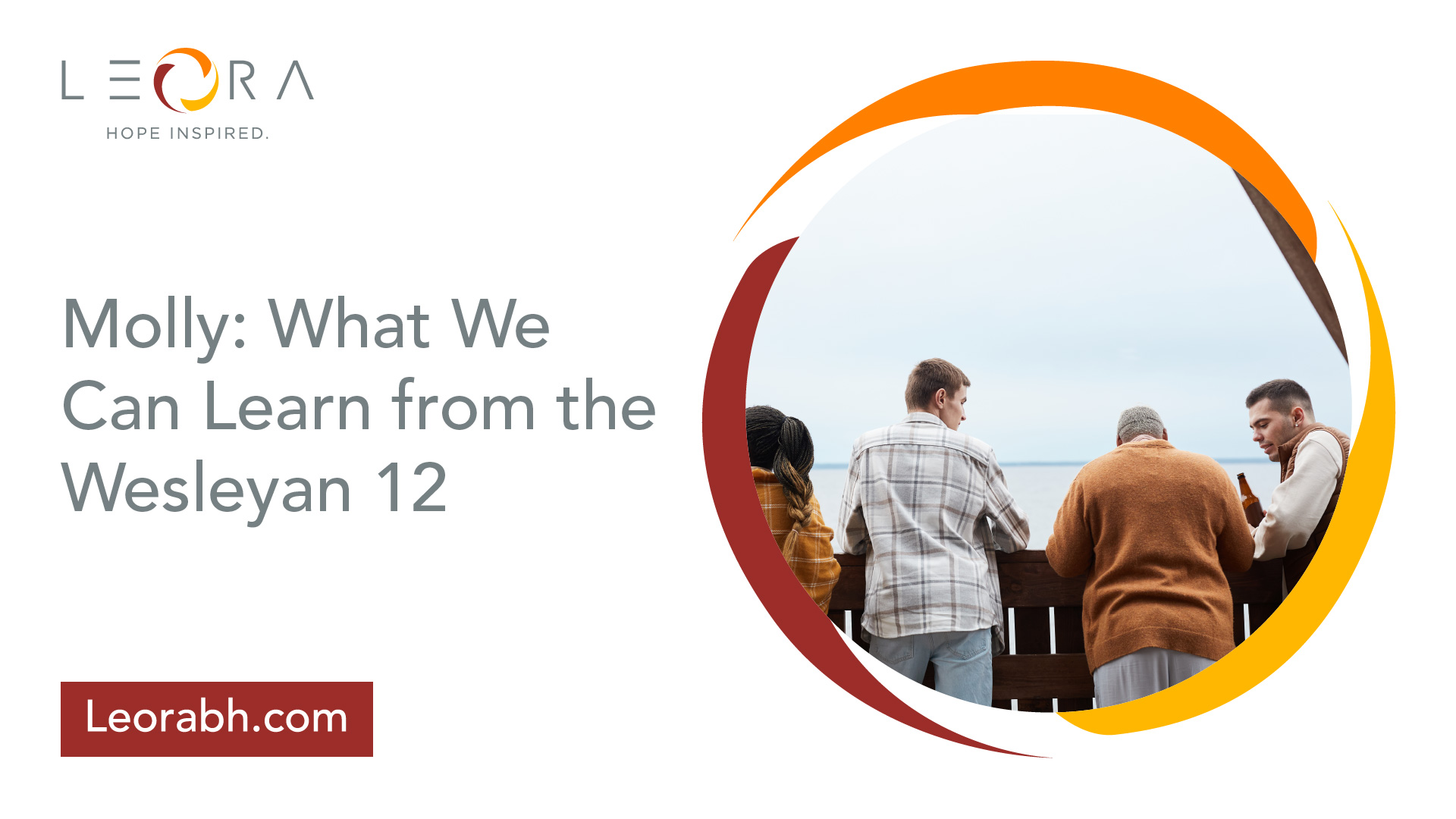 LEORA
HOPE INSPIRED.

Molly: What We Can Learn from the Wesleyan 12

Leorabh.com